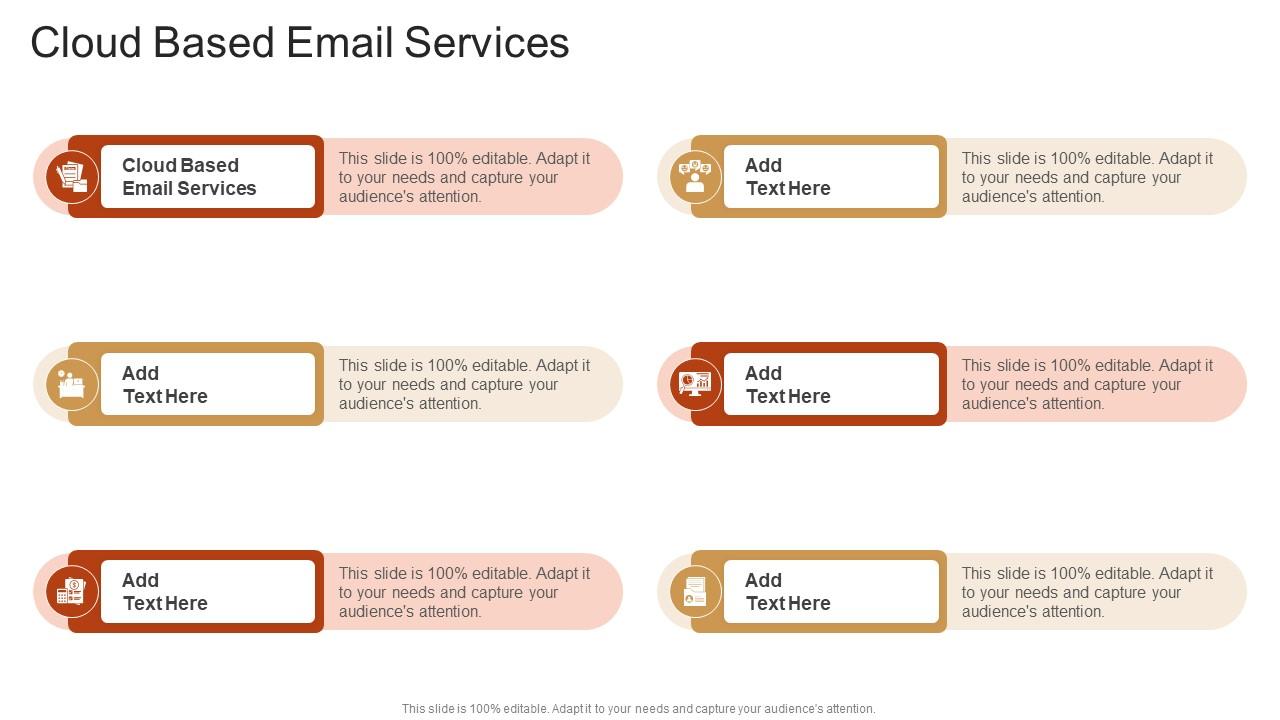 Cloud Based Email Services

Cloud Based Email Services

This slide is 100% editable. Adapt it to your needs and capture your audience's attention.

Add Text Here

This slide is 100% editable. Adapt it to your needs and capture your audience's attention.

Add Text Here

This slide is 100% editable. Adapt it to your needs and capture your audience's attention.

Add Text Here

This slide is 100% editable. Adapt it to your needs and capture your audience's attention.

Add Text Here

This slide is 100% editable. Adapt it to your needs and capture your audience's attention.

Add Text Here

This slide is 100% editable. Adapt it to your needs and capture your audience's attention.

This slide is 100% editable. Adapt it to your needs and capture your audience's attention.